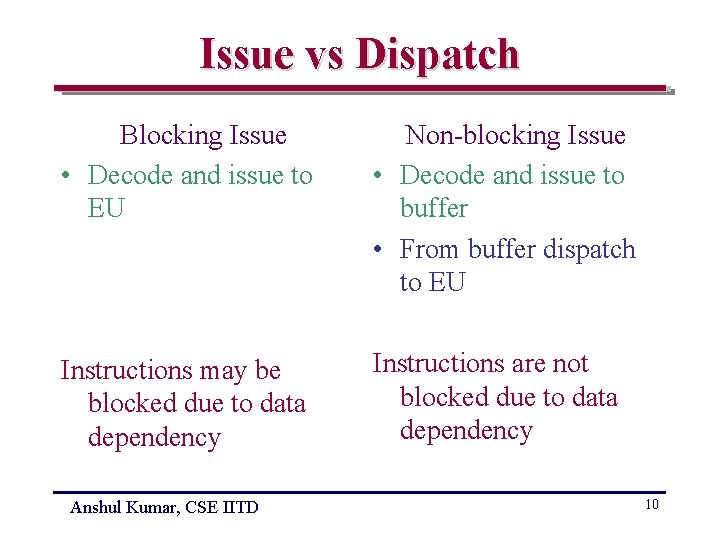 Issue vs Dispatch

Blocking Issue

• Decode and issue to EU

Instructions may be blocked due to data dependency

Non-blocking Issue

• Decode and issue to buffer
• From buffer dispatch to EU

Instructions are not blocked due to data dependency

Anshul Kumar, CSE IITD

10